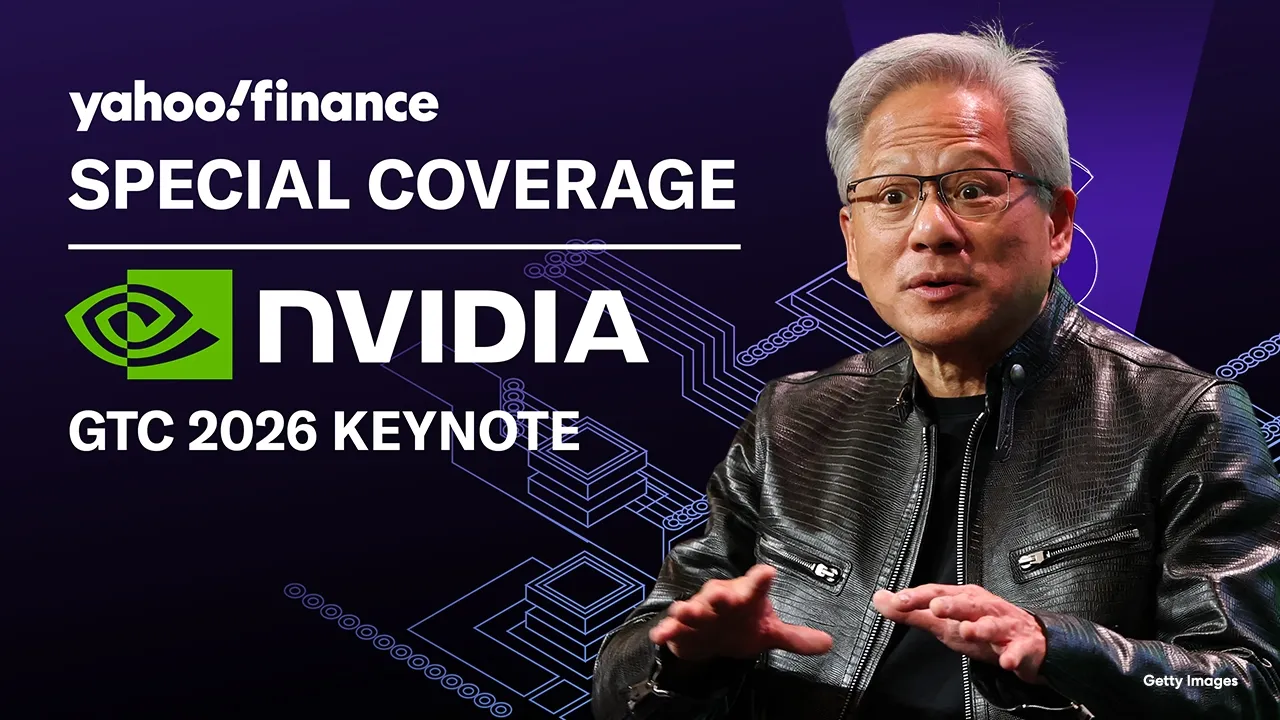 yahoo!finance
SPECIAL COVERAGE

NVIDIA
GTC 2026 KEYNOTE

Getty Images